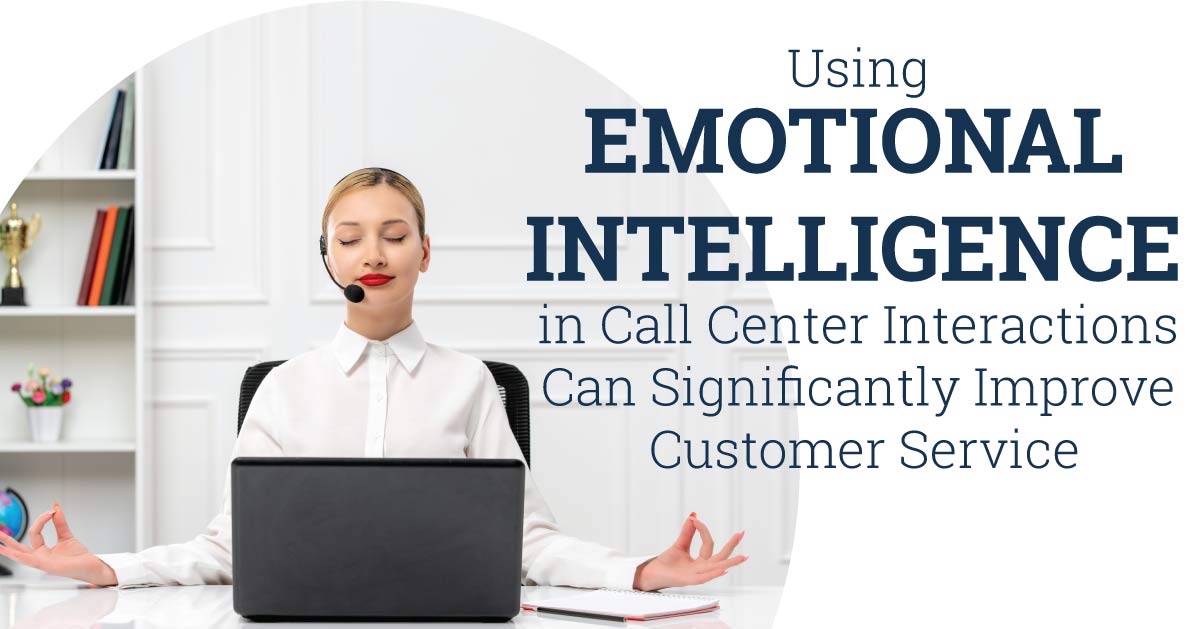 Using
EMOTIONAL
INTELLIGENCE
in Call Center Interactions
Can Significantly Improve
Customer Service